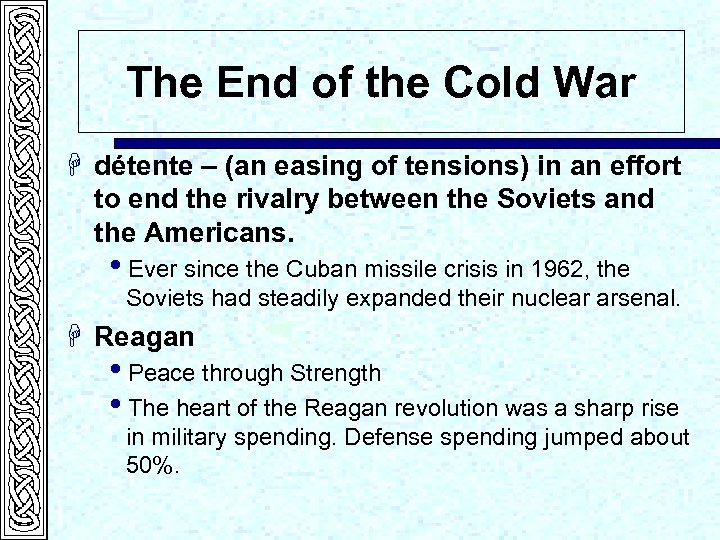 The End of the Cold War

détente – (an easing of tensions) in an effort to end the rivalry between the Soviets and the Americans.

• Ever since the Cuban missile crisis in 1962, the Soviets had steadily expanded their nuclear arsenal.

Reagan

• Peace through Strength

• The heart of the Reagan revolution was a sharp rise in military spending. Defense spending jumped about 50%.